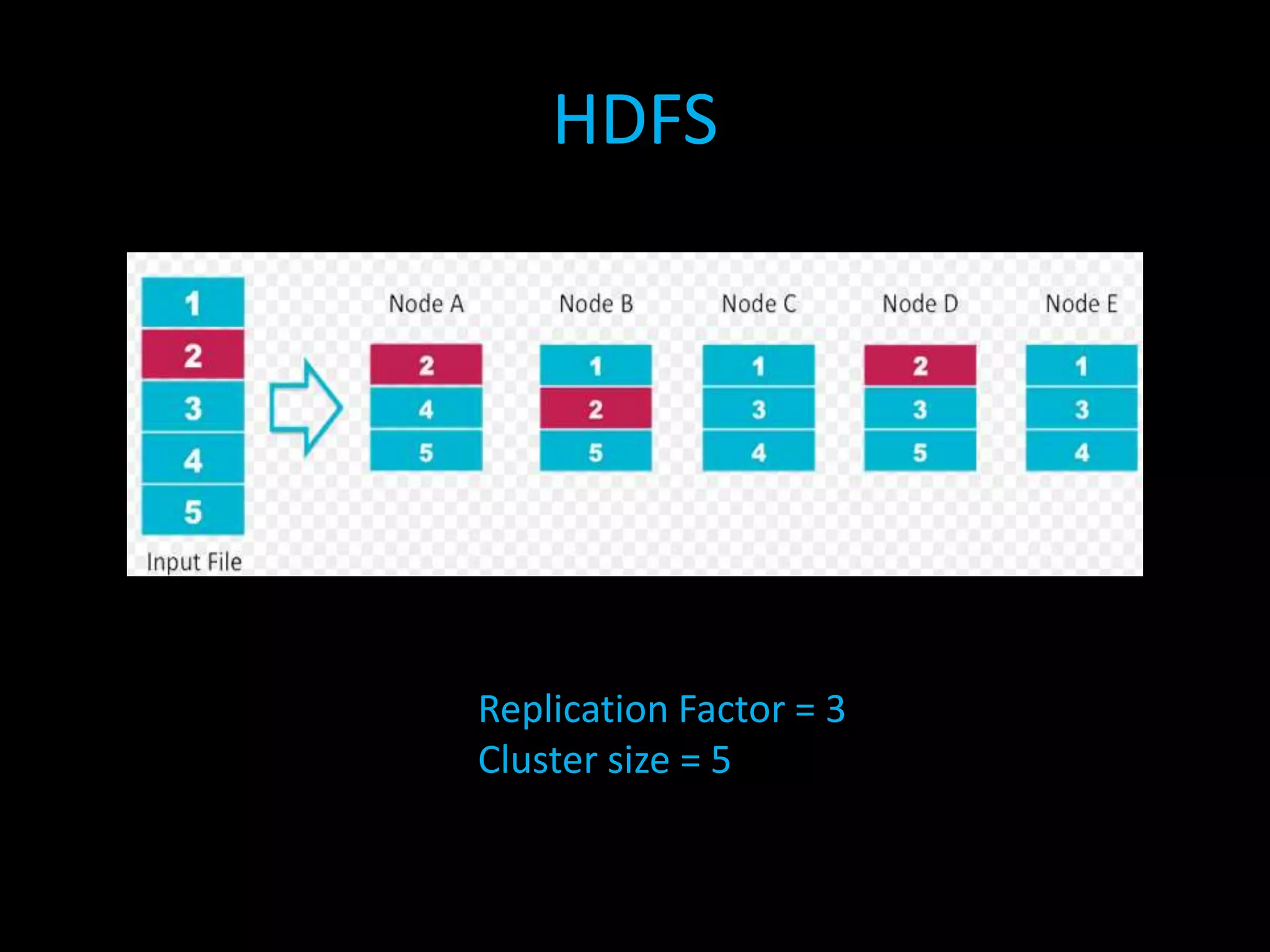 HDFS

1
2
3
4
5
Input File

Node A
2
4
5

Node B
1
2
5

Node C
1
3
4

Node D
2
3
5

Node E
1
3
4

Replication Factor = 3
Cluster size = 5